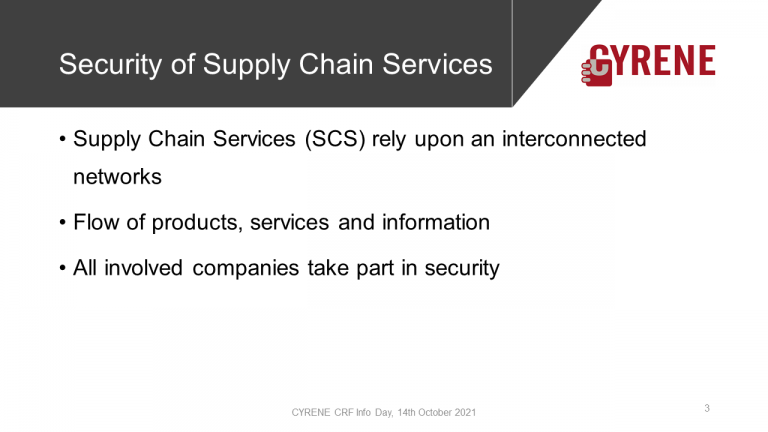 Security of Supply Chain Services

CYRENE

• Supply Chain Services (SCS) rely upon an interconnected networks

• Flow of products, services and information

• All involved companies take part in security

CYRENE CRF Info Day, 14th October 2021

3